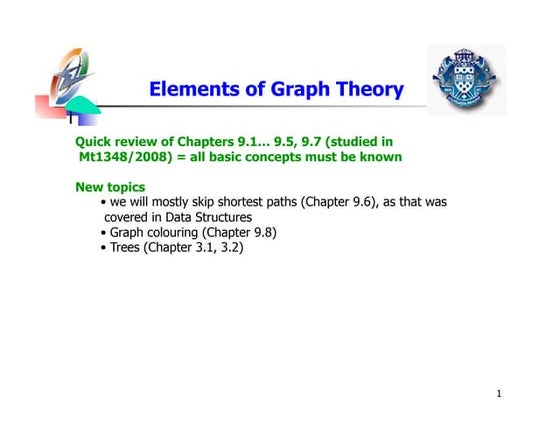 Elements of Graph Theory

Quick review of Chapters 9.1... 9.5, 9.7 (studied in Mt1348/2008) = all basic concepts must be known

New topics
• we will mostly skip shortest paths (Chapter 9.6), as that was covered in Data Structures
• Graph colouring (Chapter 9.8)
• Trees (Chapter 3.1, 3.2)

1